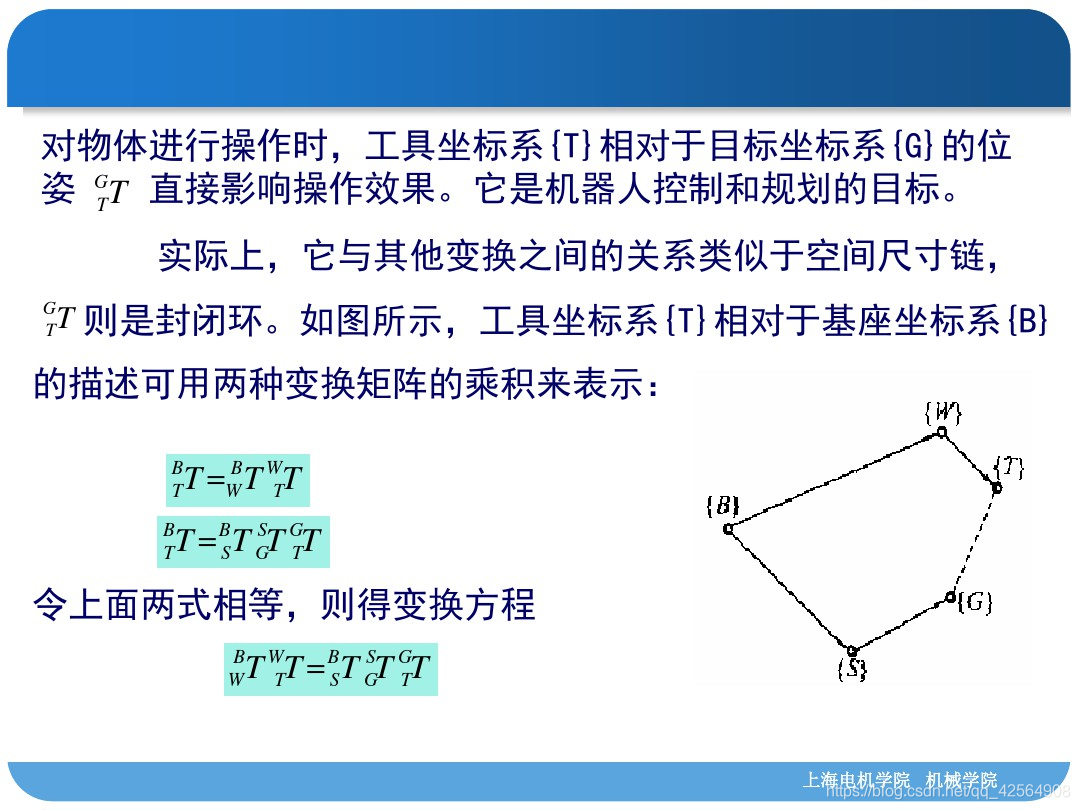 对物体进行操作时，工具坐标系{T}相对于目标坐标系{G}的位姿 ${}^{G}_{T}T$ 直接影响操作效果。它是机器人控制和规划的目标。

实际上，它与其他变换之间的关系类似于空间尺寸链，${}^{G}_{T}T$ 则是封闭环。如图所示，工具坐标系{T}相对于基座坐标系{B}的描述可用两种变换矩阵的乘积来表示：

${}^{B}_{T}T={}^{B}_{W}T\,{}^{W}_{T}T$

${}^{B}_{T}T={}^{B}_{S}T\,{}^{S}_{G}T\,{}^{G}_{T}T$

令上面两式相等，则得变换方程

${}^{B}_{W}T\,{}^{W}_{T}T={}^{B}_{S}T\,{}^{S}_{G}T\,{}^{G}_{T}T$

{W}
{T}
{B}
{G}
{S}

上海电机学院 机械学院
https://blog.csdn.net/qq_42564908